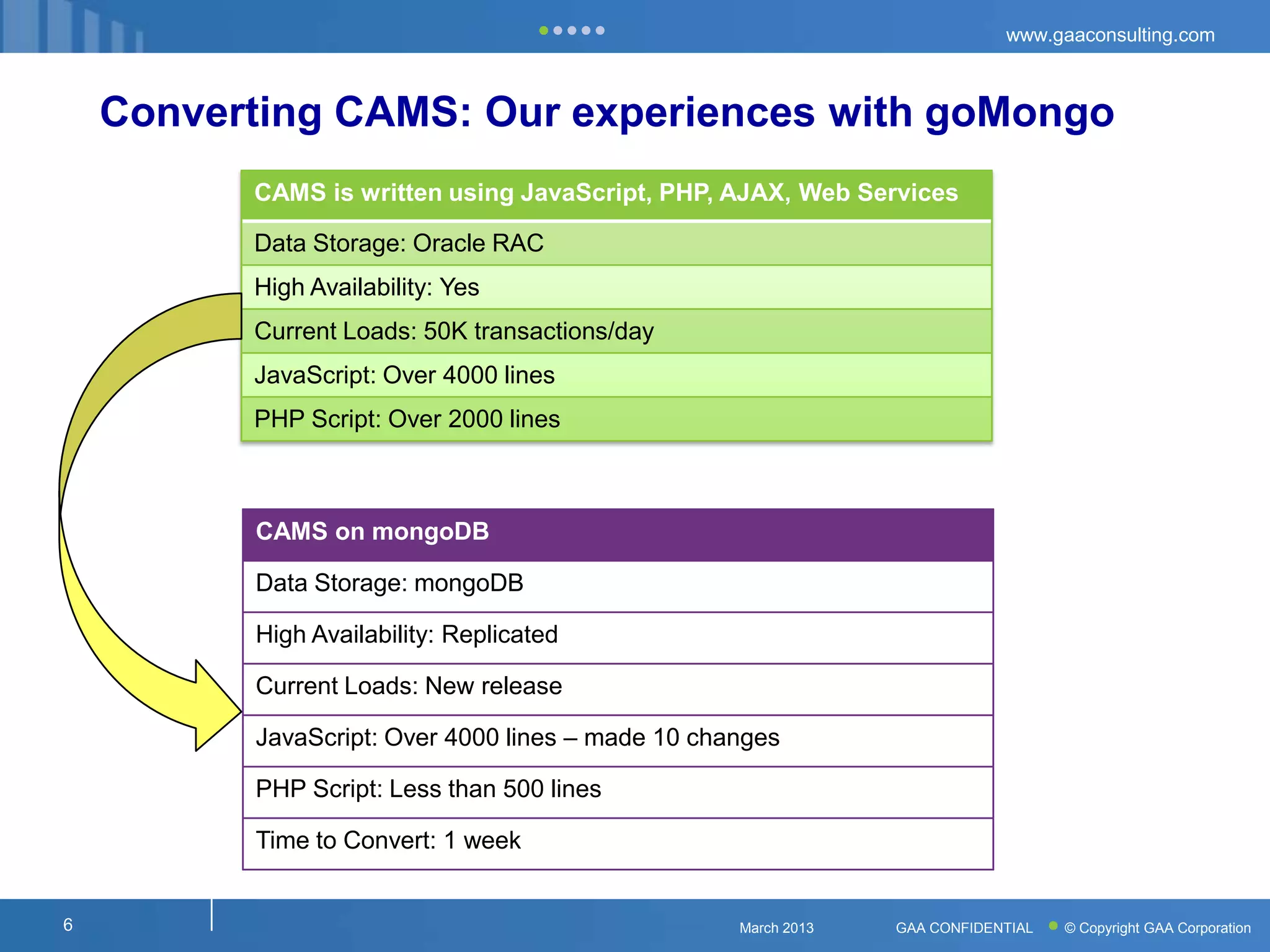 www.gaaconsulting.com

Converting CAMS: Our experiences with goMongo

| CAMS is written using JavaScript, PHP, AJAX, Web Services |
|---|
| Data Storage: Oracle RAC |
| High Availability: Yes |
| Current Loads: 50K transactions/day |
| JavaScript: Over 4000 lines |
| PHP Script: Over 2000 lines |

| CAMS on mongoDB |
|---|
| Data Storage: mongoDB |
| High Availability: Replicated |
| Current Loads: New release |
| JavaScript: Over 4000 lines – made 10 changes |
| PHP Script: Less than 500 lines |
| Time to Convert: 1 week |

6

March 2013

GAA CONFIDENTIAL

© Copyright GAA Corporation